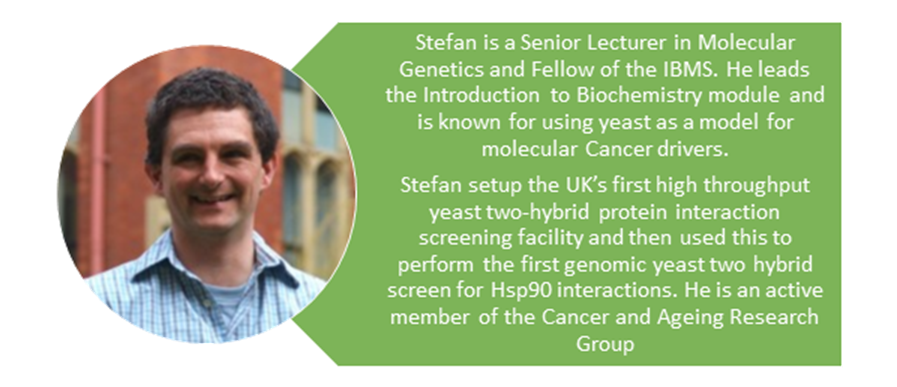 Stefan is a Senior Lecturer in Molecular Genetics and Fellow of the IBMS. He leads the Introduction to Biochemistry module and is known for using yeast as a model for molecular Cancer drivers.

Stefan setup the UK's first high throughput yeast two-hybrid protein interaction screening facility and then used this to perform the first genomic yeast two hybrid screen for Hsp90 interactions. He is an active member of the Cancer and Ageing Research Group